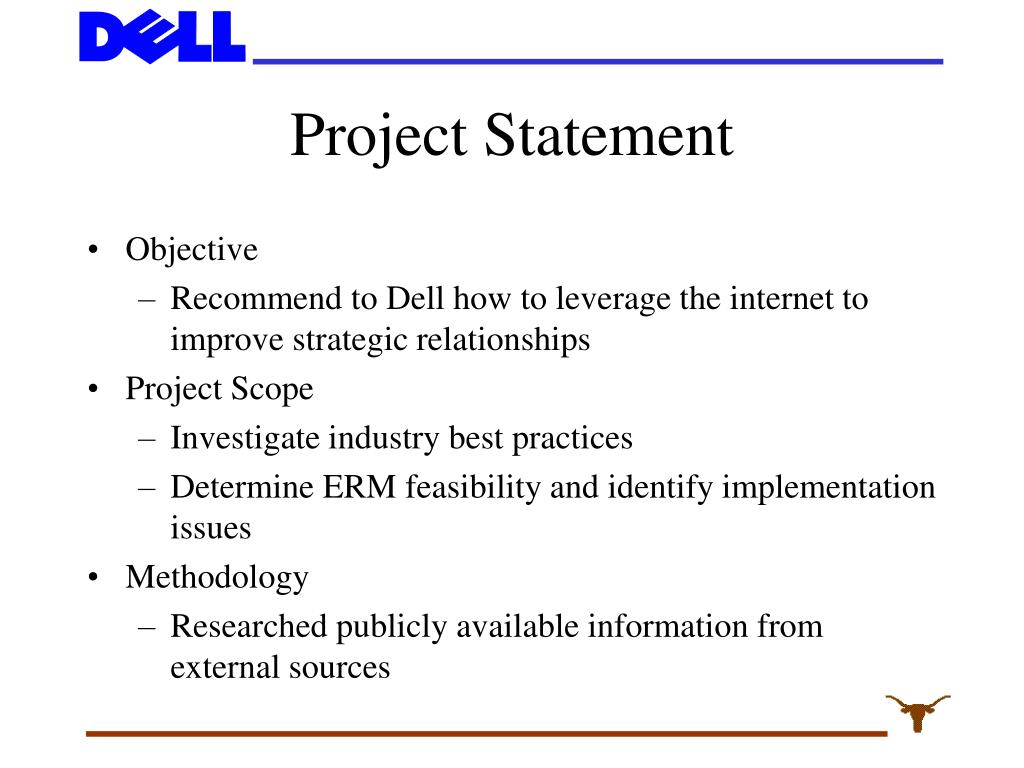 DELL

Project Statement

• Objective
– Recommend to Dell how to leverage the internet to improve strategic relationships
• Project Scope
– Investigate industry best practices
– Determine ERM feasibility and identify implementation issues
• Methodology
– Researched publicly available information from external sources